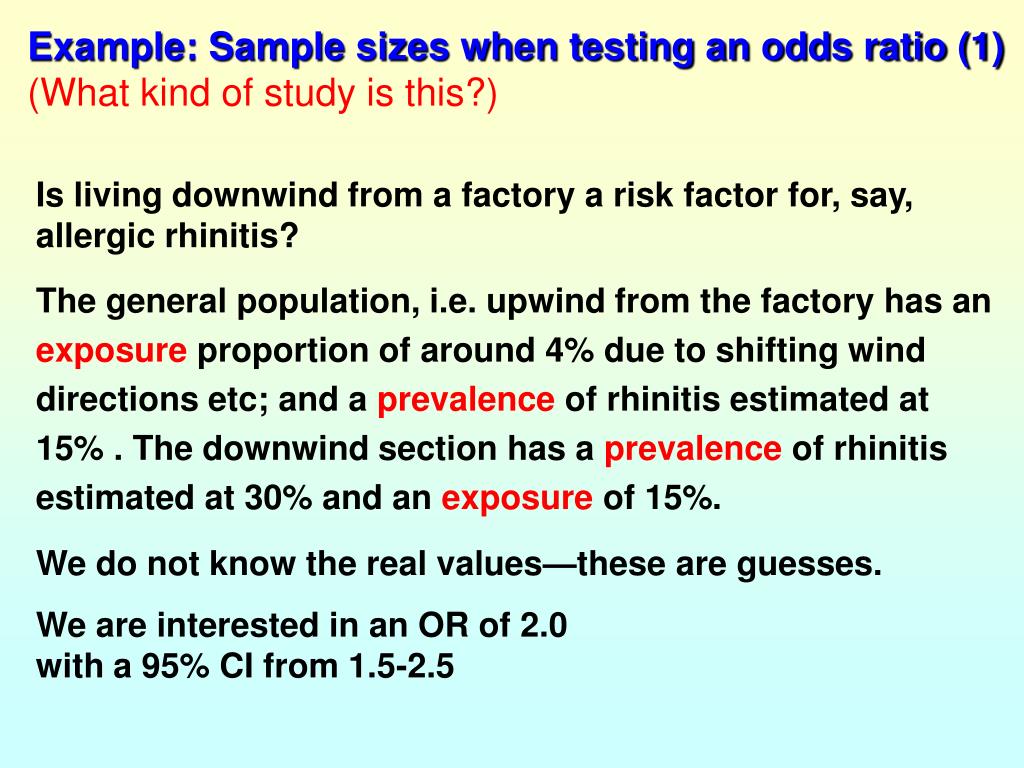 Example: Sample sizes when testing an odds ratio (1)
(What kind of study is this?)

Is living downwind from a factory a risk factor for, say, allergic rhinitis?

The general population, i.e. upwind from the factory has an exposure proportion of around 4% due to shifting wind directions etc; and a prevalence of rhinitis estimated at 15% . The downwind section has a prevalence of rhinitis estimated at 30% and an exposure of 15%.

We do not know the real values—these are guesses.

We are interested in an OR of 2.0
with a 95% CI from 1.5-2.5